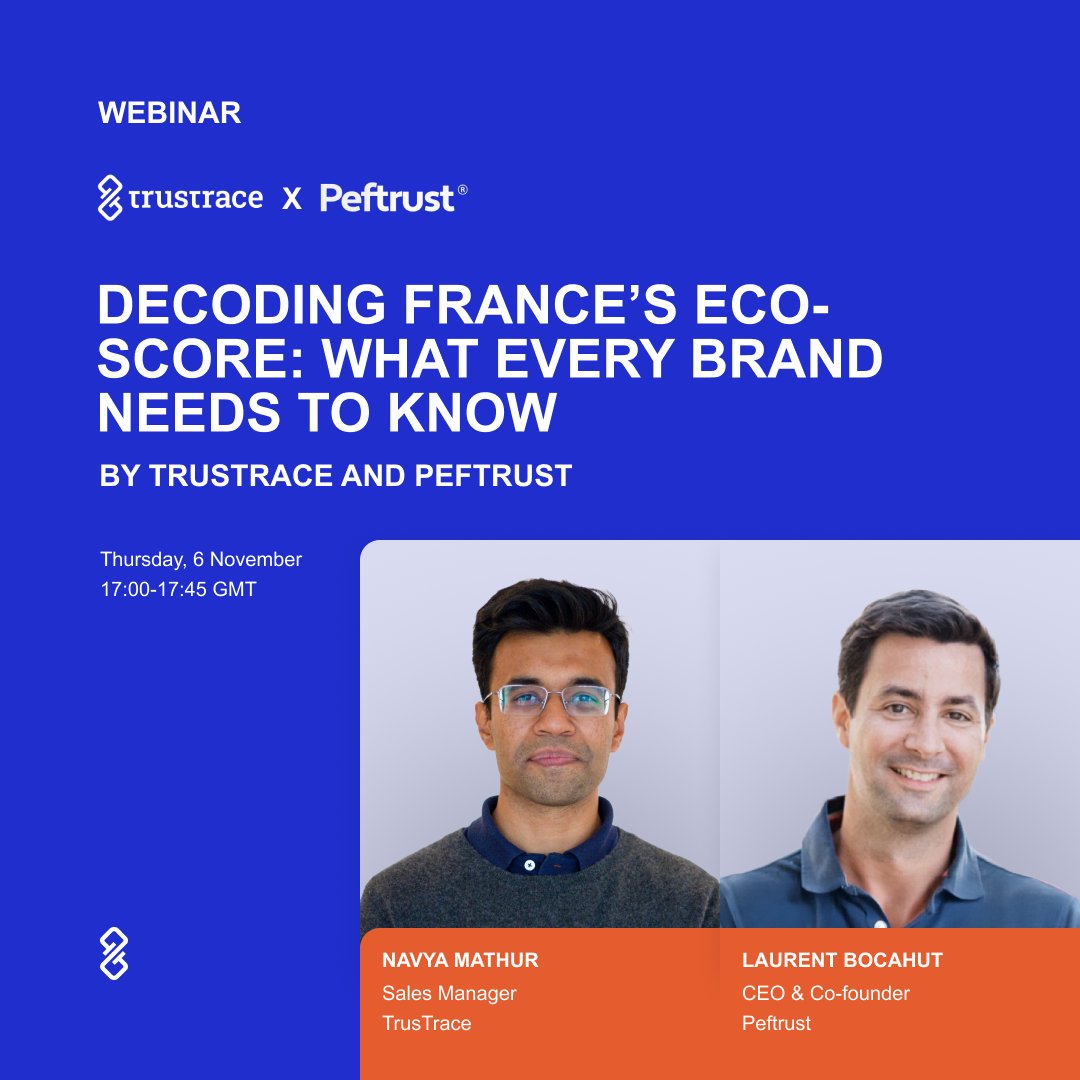 WEBINAR

trustrace X Peftrust®

DECODING FRANCE'S ECO-SCORE: WHAT EVERY BRAND NEEDS TO KNOW

BY TRUSTRACE AND PEFTRUST

Thursday, 6 November
17:00-17:45 GMT

NAVYA MATHUR
Sales Manager
TrusTrace

LAURENT BOCAHUT
CEO & Co-founder
Peftrust